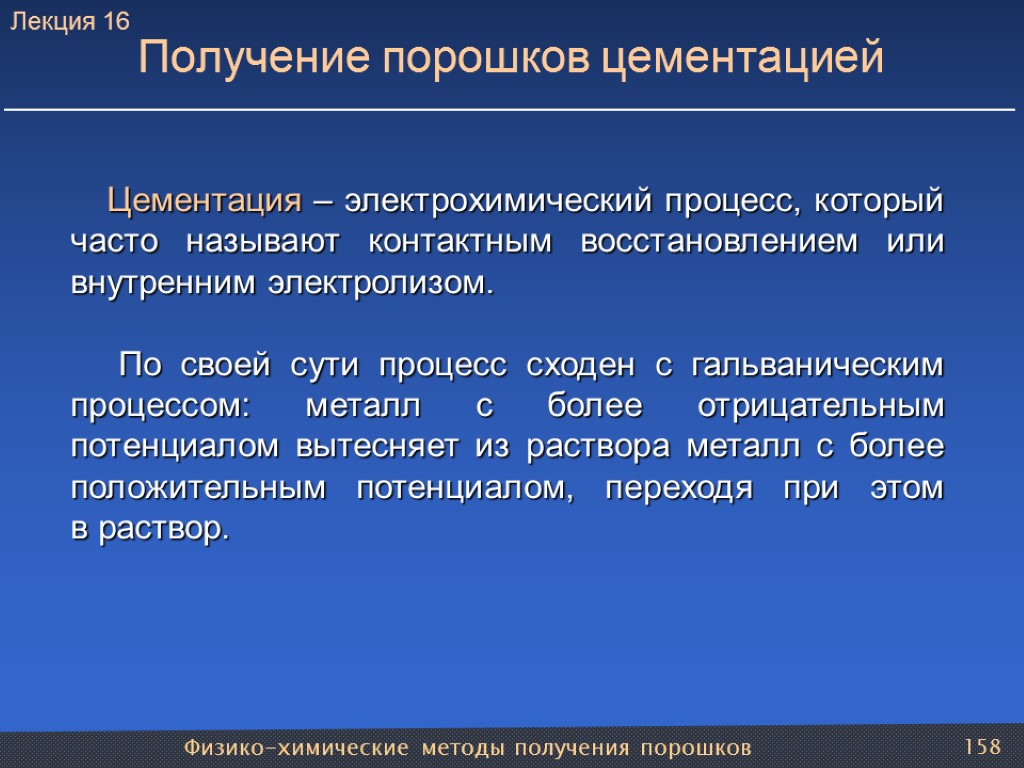 Лекция 16

Получение порошков цементацией

Цементация – электрохимический процесс, который часто называют контактным восстановлением или внутренним электролизом.

По своей сути процесс сходен с гальваническим процессом: металл с более отрицательным потенциалом вытесняет из раствора металл с более положительным потенциалом, переходя при этом в раствор.

Физико-химические методы получения порошков

158